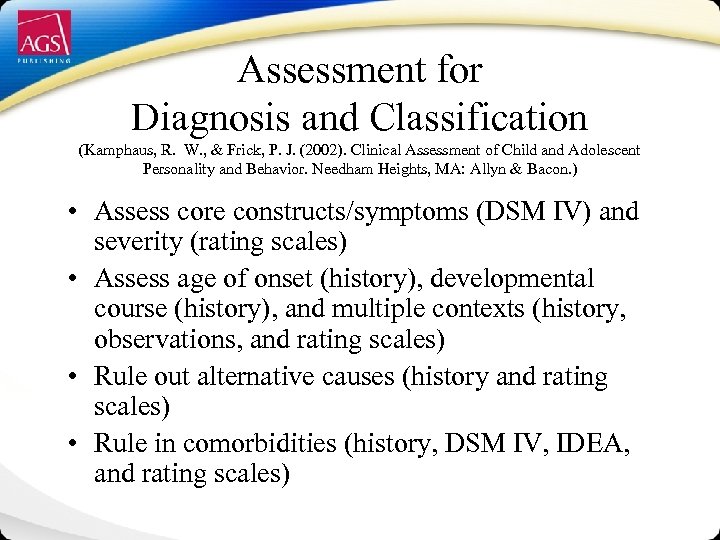 AGS
PUBLISHING

Assessment for
Diagnosis and Classification

(Kamphaus, R. W., & Frick, P. J. (2002). Clinical Assessment of Child and Adolescent Personality and Behavior. Needham Heights, MA: Allyn & Bacon.)

• Assess core constructs/symptoms (DSM IV) and severity (rating scales)
• Assess age of onset (history), developmental course (history), and multiple contexts (history, observations, and rating scales)
• Rule out alternative causes (history and rating scales)
• Rule in comorbidities (history, DSM IV, IDEA, and rating scales)